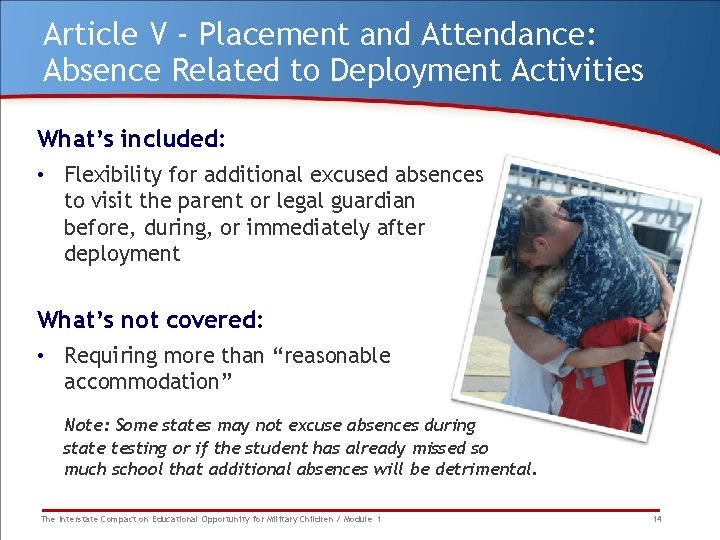 Article V - Placement and Attendance: Absence Related to Deployment Activities

What's included:

• Flexibility for additional excused absences to visit the parent or legal guardian before, during, or immediately after deployment

What's not covered:

• Requiring more than "reasonable accommodation"

Note: Some states may not excuse absences during state testing or if the student has already missed so much school that additional absences will be detrimental.

The Interstate Compact on Educational Opportunity for Military Children / Module 1

14